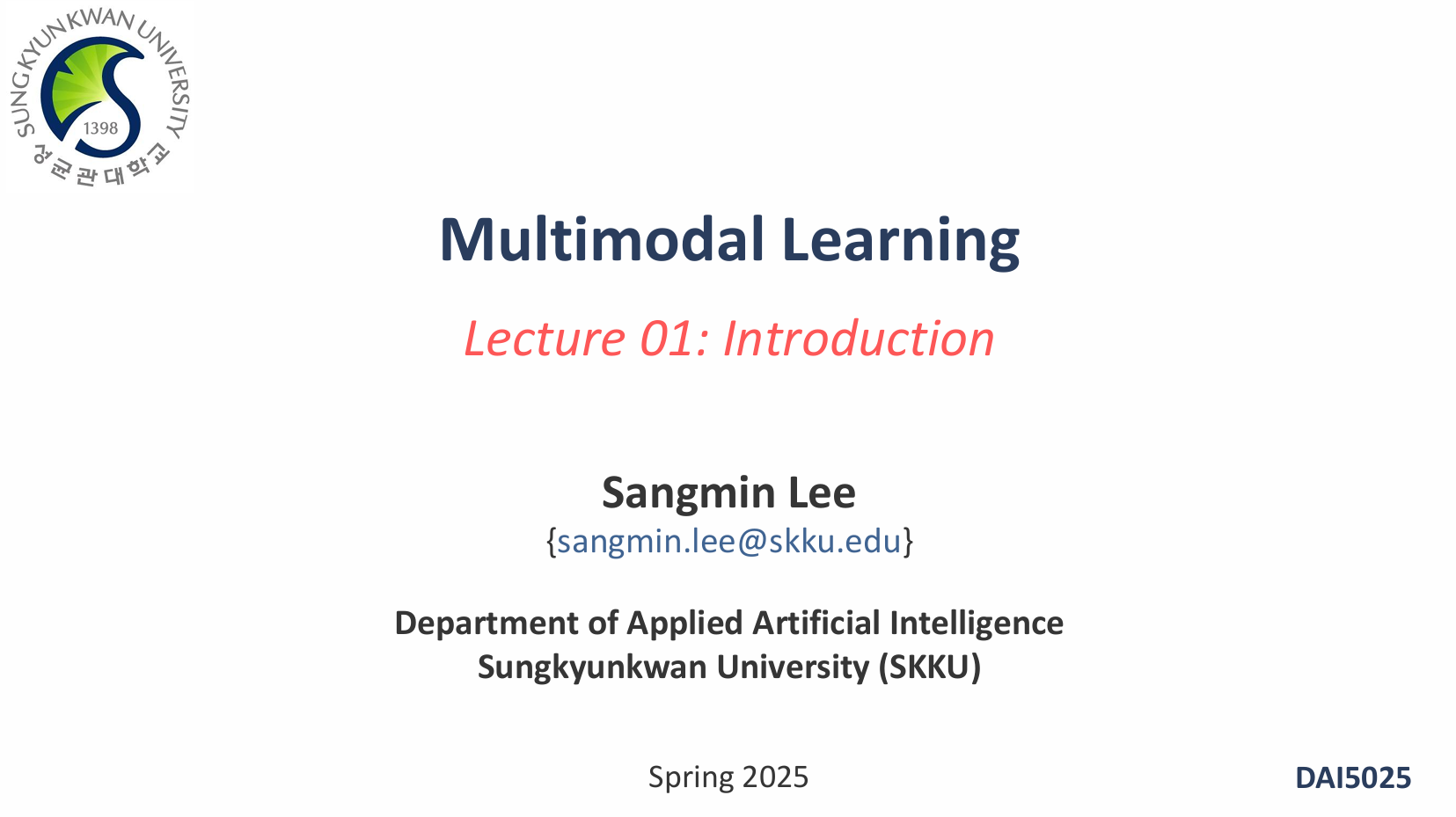 SUNGKYUNKWAN UNIVERSITY
1398
성균관대학교

Multimodal Learning

Lecture 01: Introduction

Sangmin Lee
{sangmin.lee@skku.edu}

Department of Applied Artificial Intelligence
Sungkyunkwan University (SKKU)

Spring 2025

DAI5025